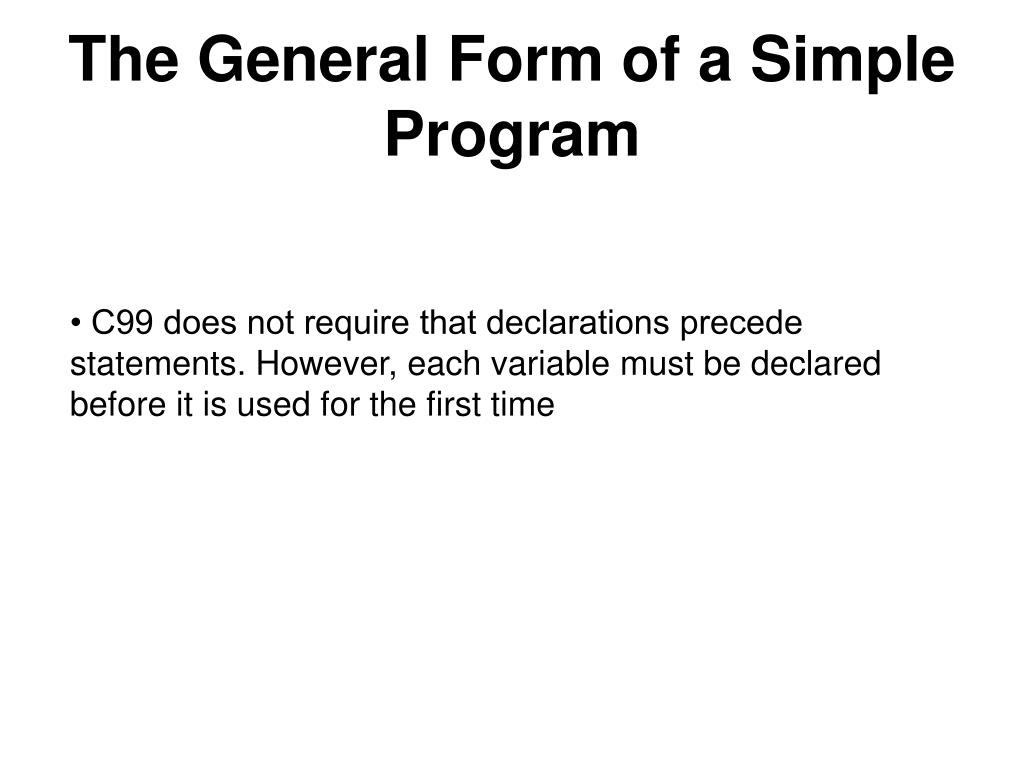 The General Form of a Simple Program

• C99 does not require that declarations precede statements. However, each variable must be declared before it is used for the first time